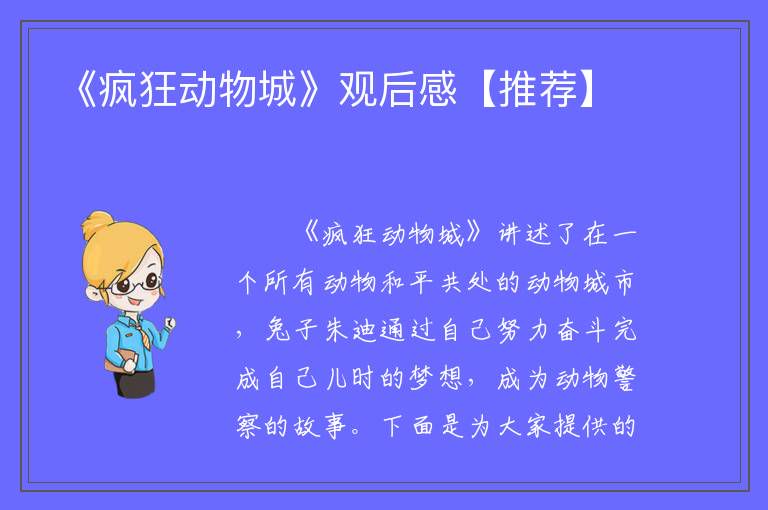 《疯狂动物城》观后感【推荐】

《疯狂动物城》讲述了在一个所有动物和平共处的动物城市，兔子朱迪通过自己努力奋斗完成自己儿时的梦想，成为动物警察的故事。下面是为大家提供的